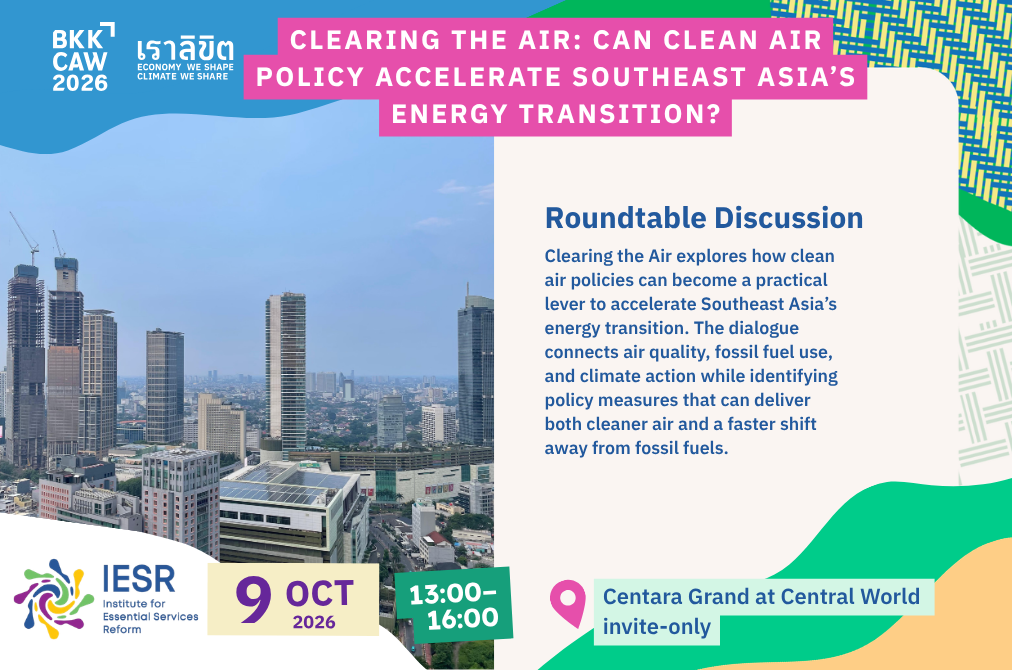 BKK CAW 2026

เราลิขิต
ECONOMY WE SHAPE
CLIMATE WE SHARE

CLEARING THE AIR: CAN CLEAN AIR POLICY ACCELERATE SOUTHEAST ASIA'S ENERGY TRANSITION?

Roundtable Discussion

Clearing the Air explores how clean air policies can become a practical lever to accelerate Southeast Asia's energy transition. The dialogue connects air quality, fossil fuel use, and climate action while identifying policy measures that can deliver both cleaner air and a faster shift away from fossil fuels.

IESR
Institute for Essential Services Reform

9 OCT
2026

13:00–16:00

Centara Grand at Central World
invite-only